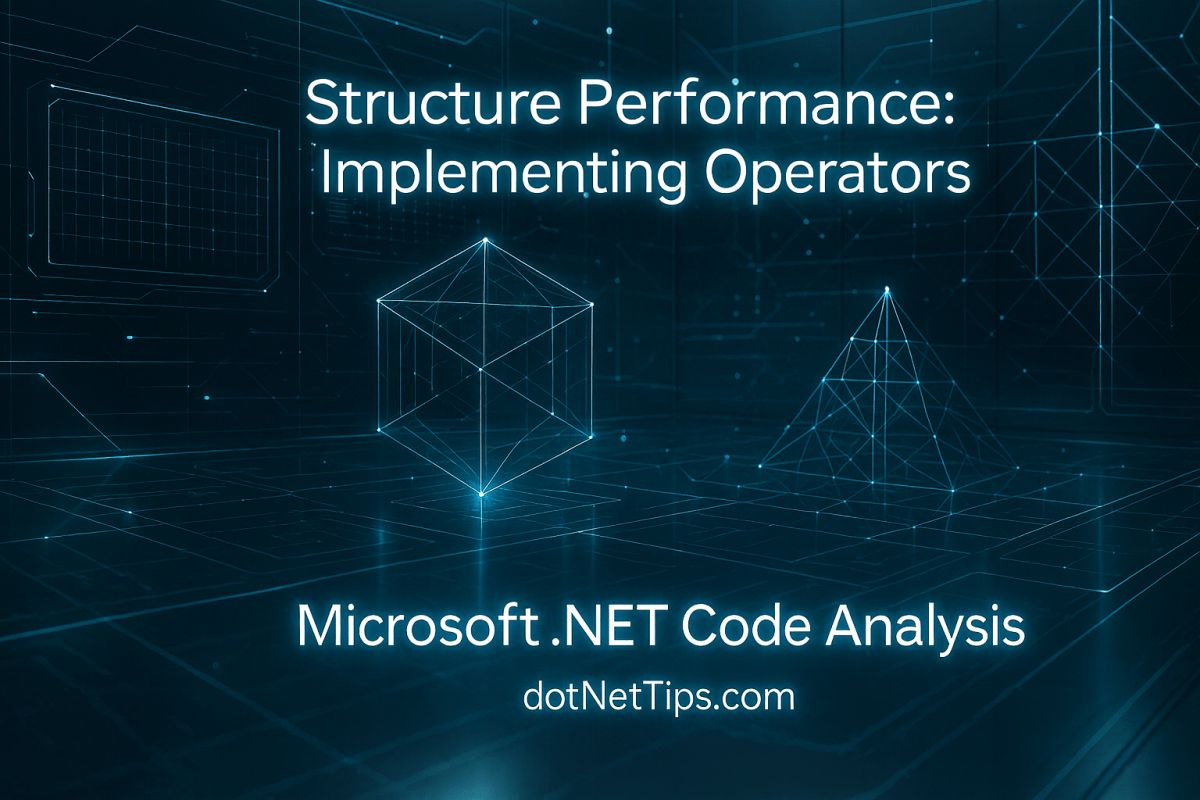 Structure Performance: Implementing Operators

Microsoft .NET Code Analysis

dotNetTips.com